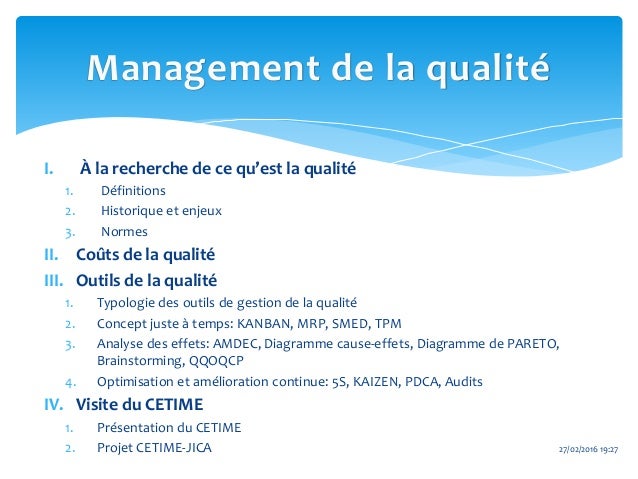 Management de la qualité

I. À la recherche de ce qu'est la qualité
1. Définitions
2. Historique et enjeux
3. Normes
II. Coûts de la qualité
III. Outils de la qualité
1. Typologie des outils de gestion de la qualité
2. Concept juste à temps: KANBAN, MRP, SMED, TPM
3. Analyse des effets: AMDEC, Diagramme cause-effets, Diagramme de PARETO, Brainstorming, QQOQCP
4. Optimisation et amélioration continue: 5S, KAIZEN, PDCA, Audits
IV. Visite du CETIME
1. Présentation du CETIME
2. Projet CETIME-JICA

27/02/2016 19:27